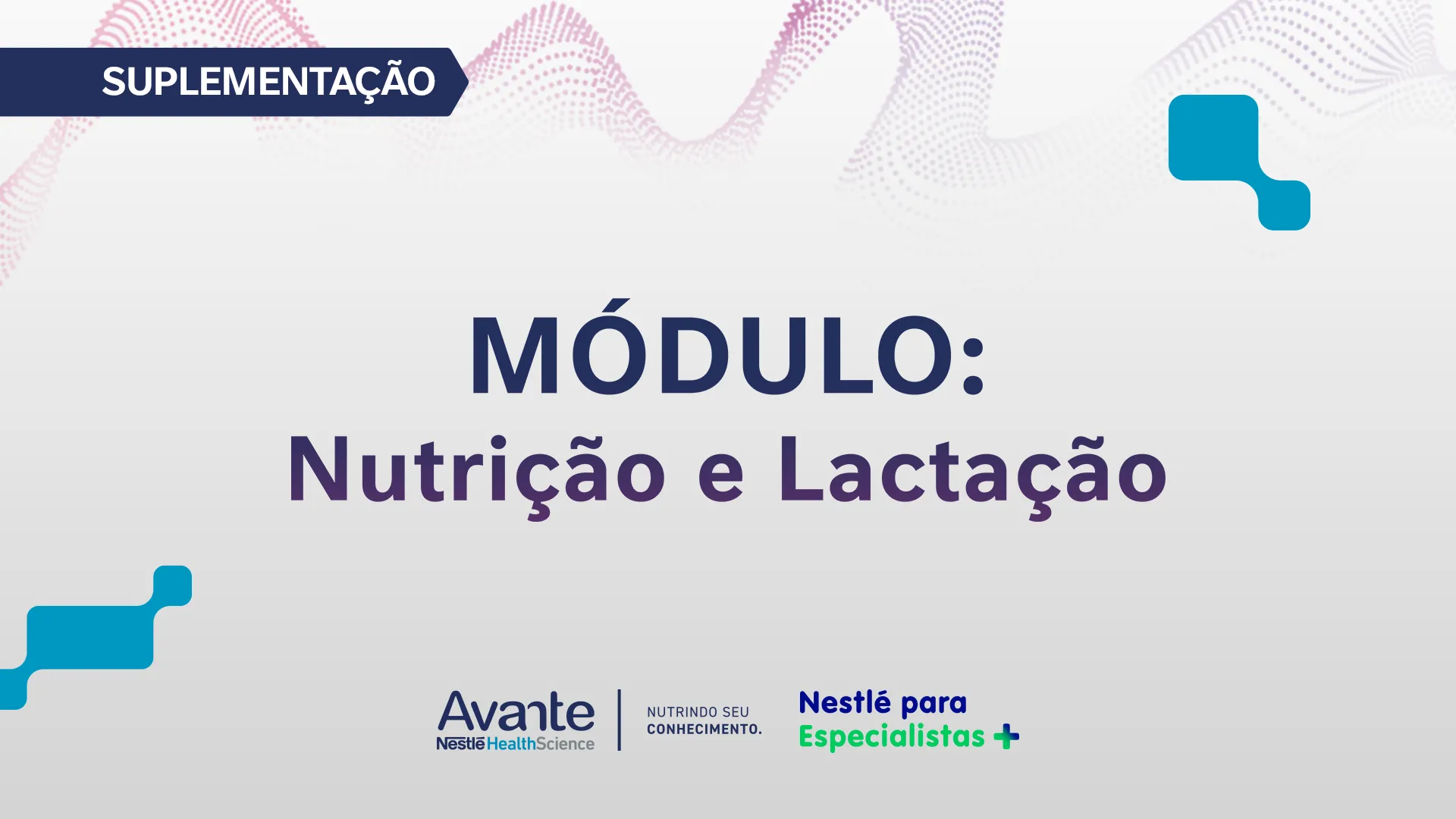 SUPLEMENTAÇÃO

MÓDULO:
Nutrição e Lactação

Avante
Nestlé HealthScience

NUTRINDO SEU CONHECIMENTO.

Nestlé para Especialistas +